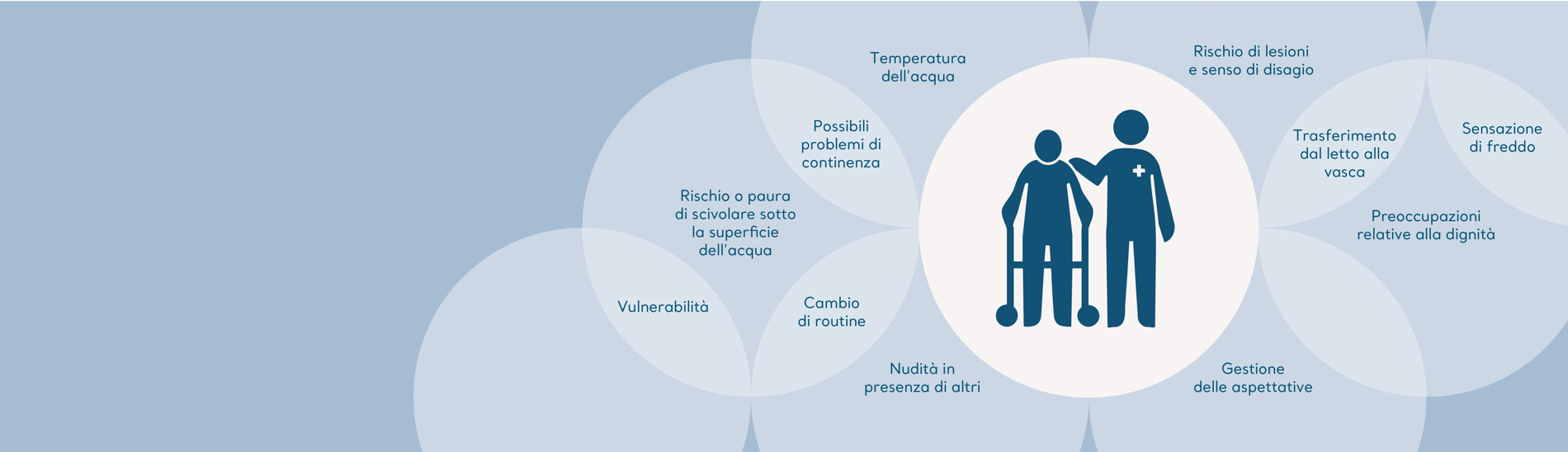 Temperatura dell'acqua

Rischio di lesioni e senso di disagio

Possibili problemi di continenza

Trasferimento dal letto alla vasca

Sensazione di freddo

Rischio o paura di scivolare sotto la superficie dell'acqua

Preoccupazioni relative alla dignità

Vulnerabilità

Cambio di routine

Nudità in presenza di altri

Gestione delle aspettative